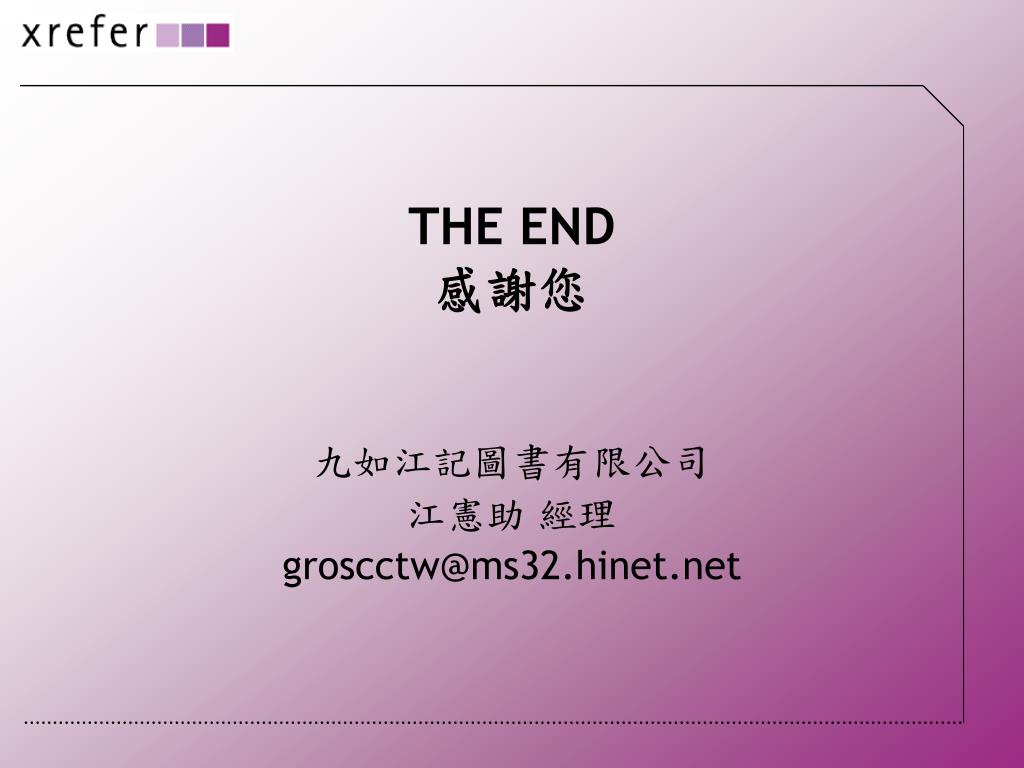 xrefer

THE END
感謝您

九如江記圖書有限公司
江憲助 經理
groscctw@ms32.hinet.net